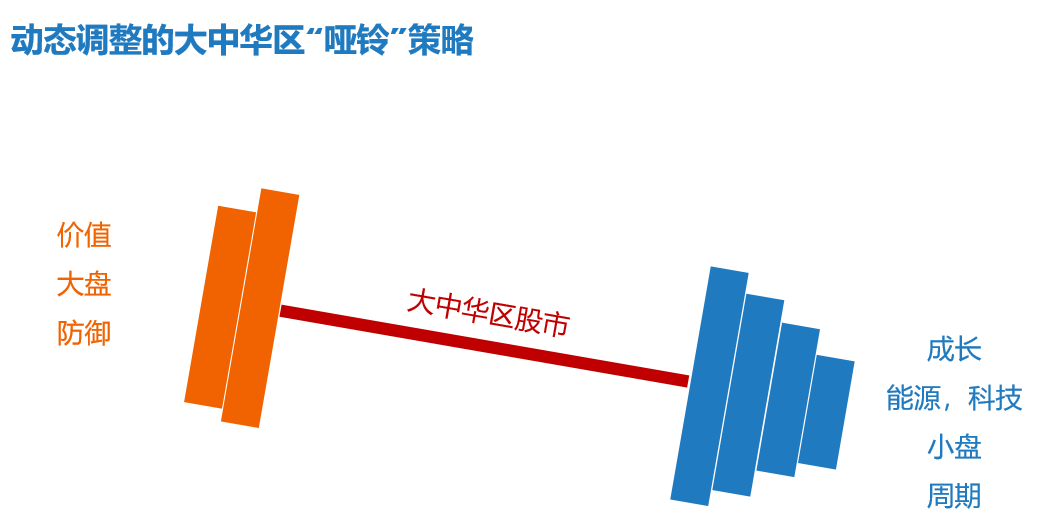 动态调整的大中华区“哑铃”策略

价值
大盘
防御

大中华区股市

成长
能源，科技
小盘
周期